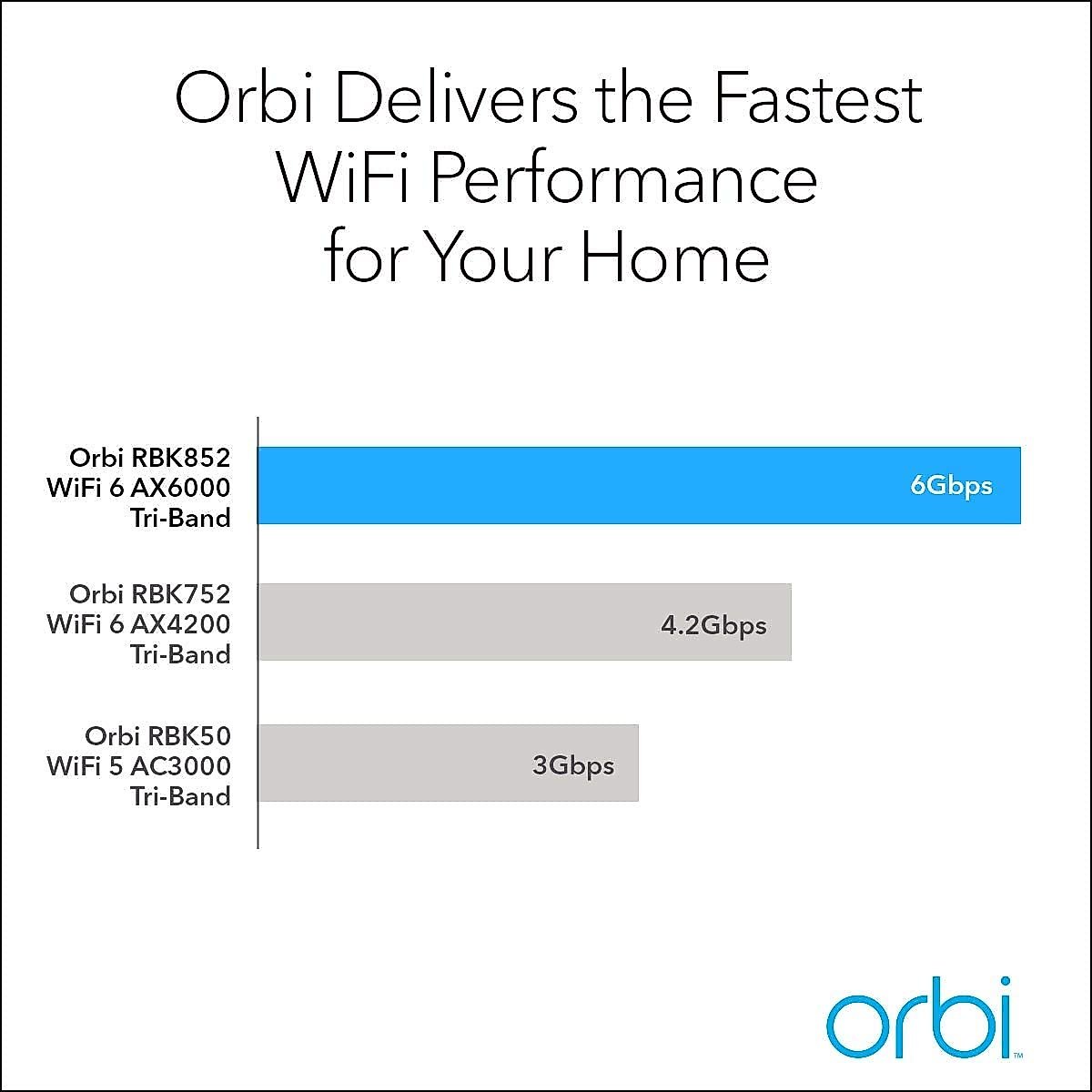 Orbi Delivers the Fastest WiFi Performance for Your Home

Orbi RBK852
WiFi 6 AX6000
Tri-Band

6Gbps

Orbi RBK752
WiFi 6 AX4200
Tri-Band

4.2Gbps

Orbi RBK50
WiFi 5 AC3000
Tri-Band

3Gbps

orbi™